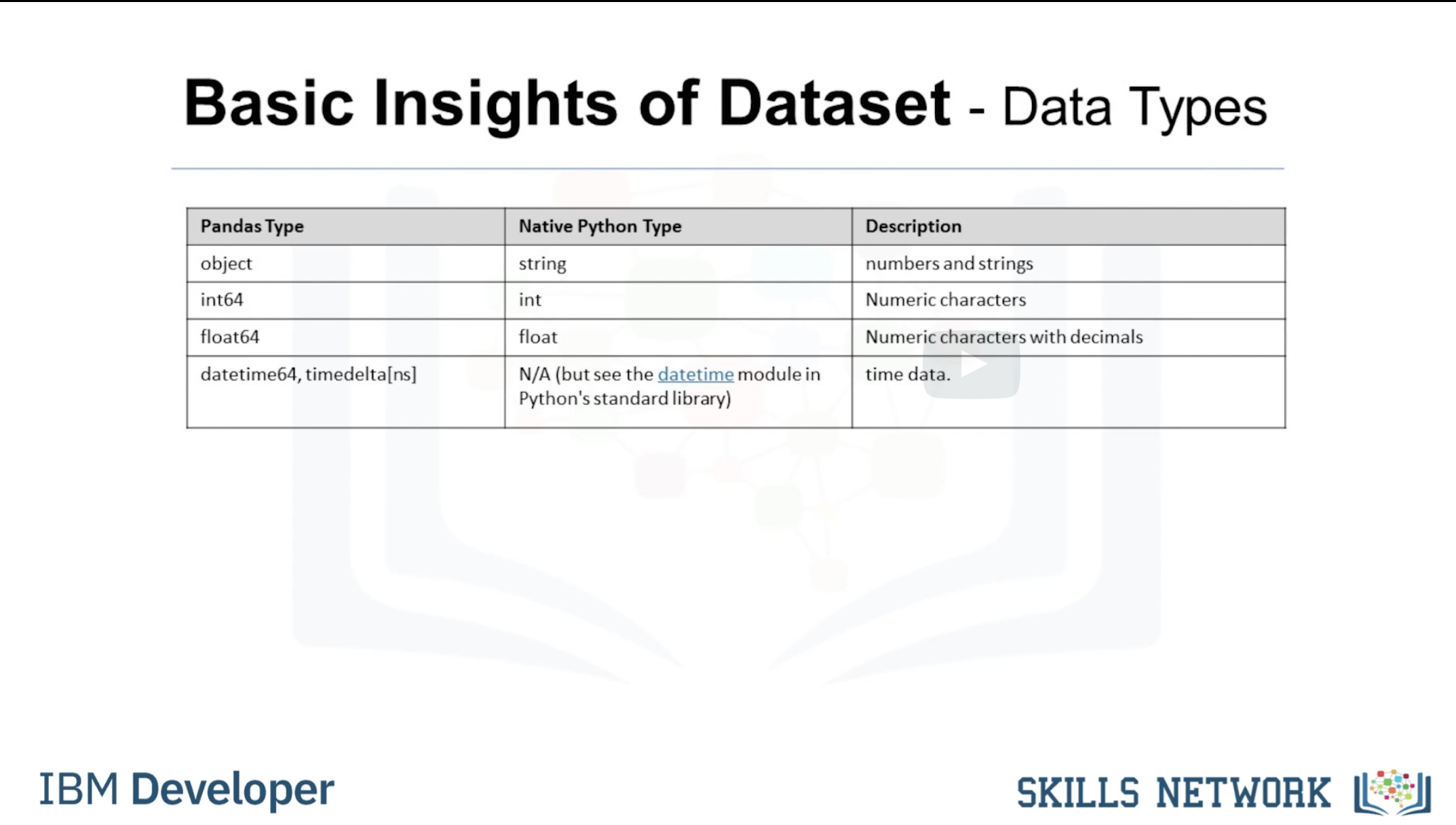 Basic Insights of Dataset - Data Types

| Pandas Type | Native Python Type | Description |
|---|---|---|
| object | string | numbers and strings |
| int64 | int | Numeric characters |
| float64 | float | Numeric characters with decimals |
| datetime64, timedelta[ns] | N/A (but see the datetime module in Python's standard library) | time data. |

IBM Developer

SKILLS NETWORK